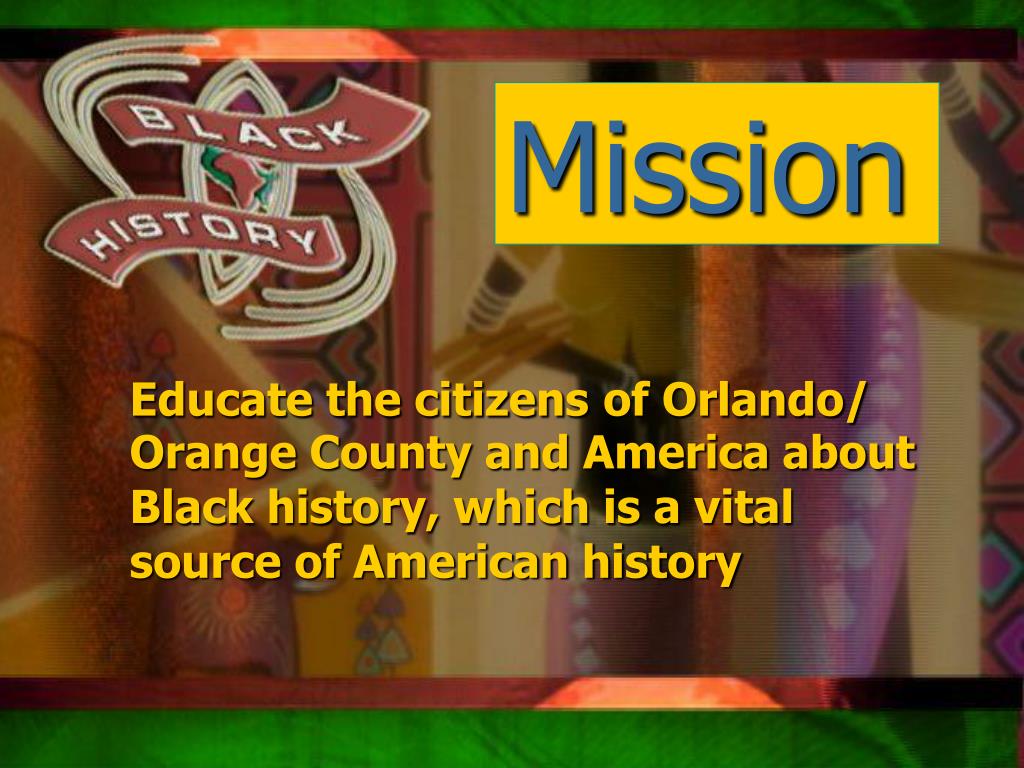 BLACK
HISTORY

Mission

Educate the citizens of Orlando/ Orange County and America about Black history, which is a vital source of American history